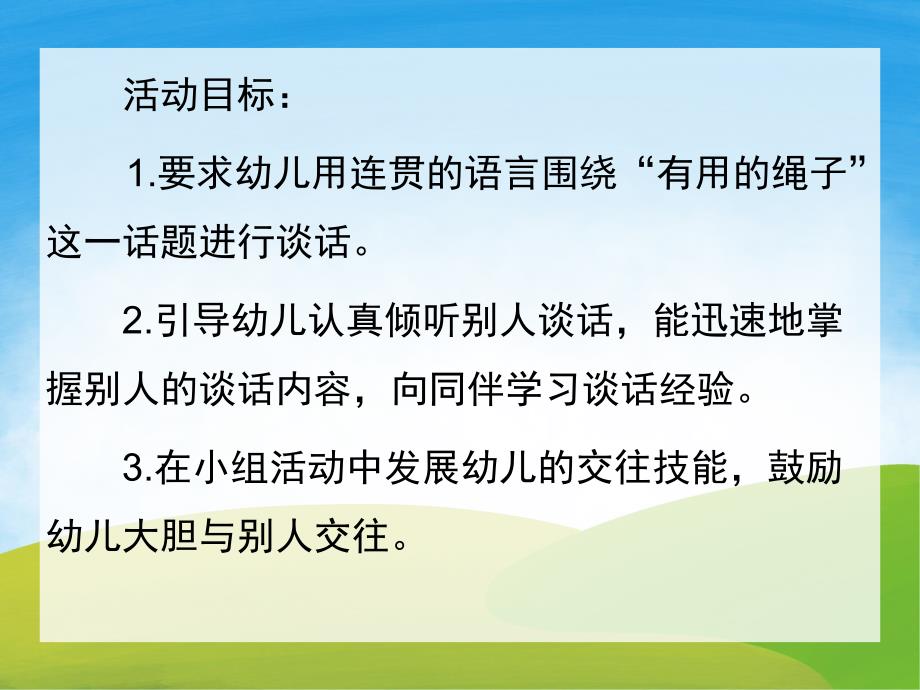 活动目标：

1.要求幼儿用连贯的语言围绕“有用的绳子”这一话题进行谈话。

2.引导幼儿认真倾听别人谈话，能迅速地掌握别人的谈话内容，向同伴学习谈话经验。

3.在小组活动中发展幼儿的交往技能，鼓励幼儿大胆与别人交往。